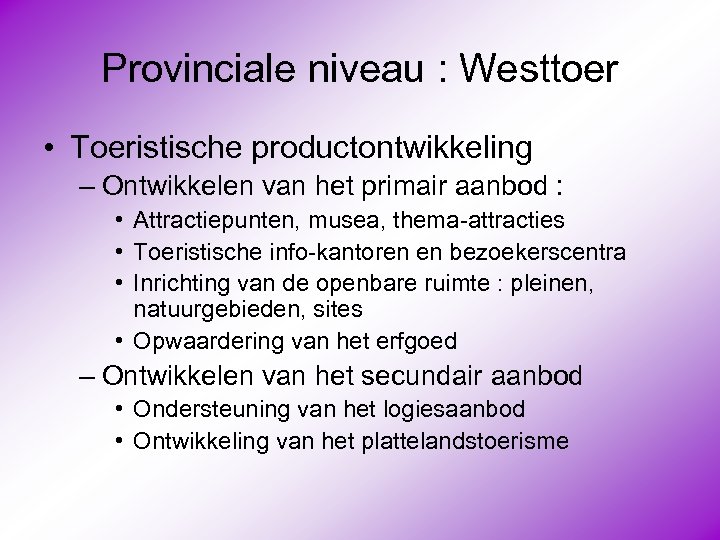 Provinciale niveau : Westtoer

• Toeristische productontwikkeling
– Ontwikkelen van het primair aanbod :
• Attractiepunten, musea, thema-attracties
• Toeristische info-kantoren en bezoekerscentra
• Inrichting van de openbare ruimte : pleinen, natuurgebieden, sites
• Opwaardering van het erfgoed
– Ontwikkelen van het secundair aanbod
• Ondersteuning van het logiesaanbod
• Ontwikkeling van het plattelandstoerisme